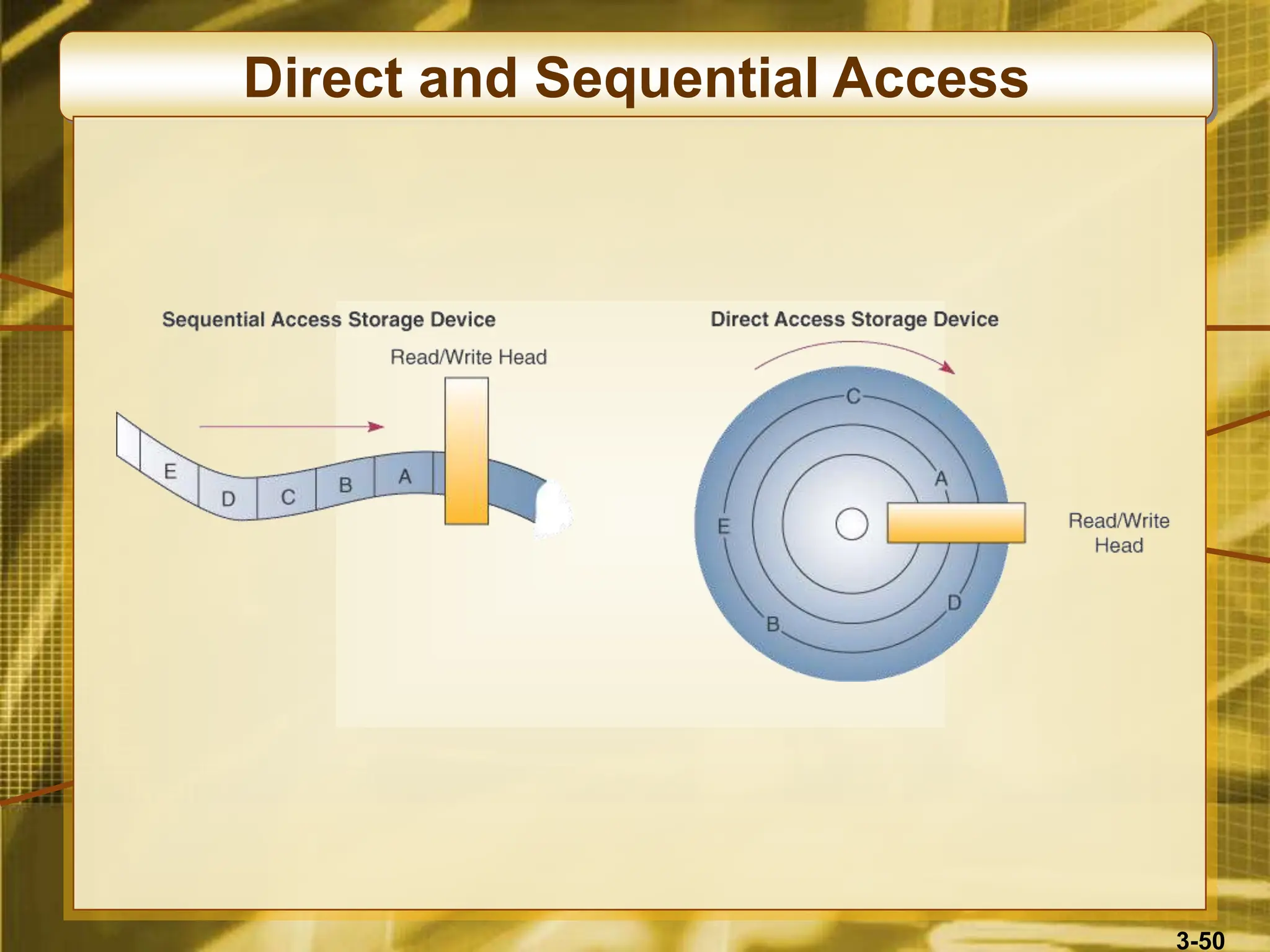 Direct and Sequential Access

Sequential Access Storage Device

Read/Write Head

E D C B A

Direct Access Storage Device

C A E D B

Read/Write Head

3-50